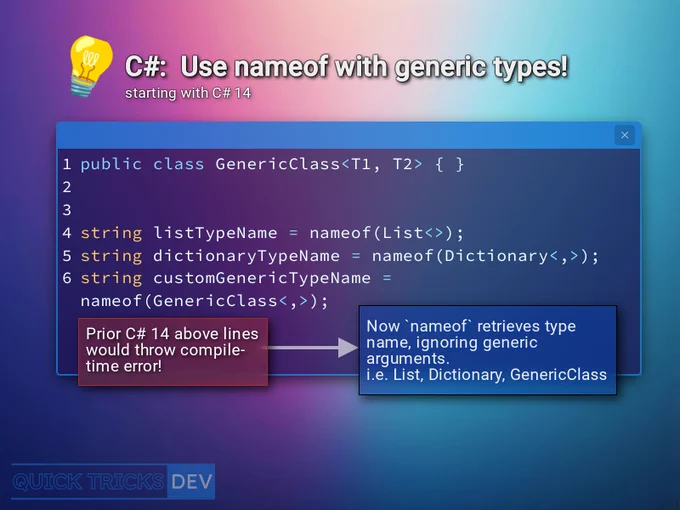 C#: Use nameof with generic types!
starting with C# 14

×

1 public class GenericClass<T1, T2> { }
2
3
4 string listTypeName = nameof(List<>);
5 string dictionaryTypeName = nameof(Dictionary<,>);
6 string customGenericTypeName = nameof(GenericClass<,>);

Prior C# 14 above lines would throw compile-time error!

Now `nameof` retrieves type name, ignoring generic arguments.
i.e. List, Dictionary, GenericClass

QUICK TRICKS DEV